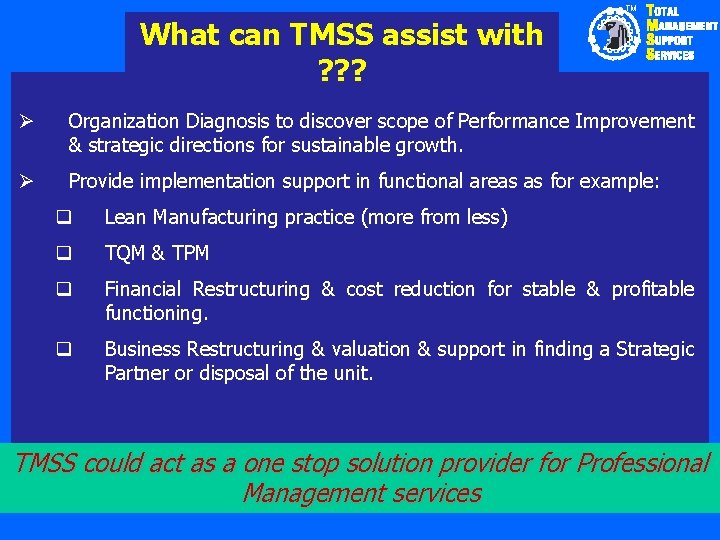 What can TMSS assist with ???

TM TOTAL MANAGEMENT SUPPORT SERVICES

➢ Organization Diagnosis to discover scope of Performance Improvement & strategic directions for sustainable growth.

➢ Provide implementation support in functional areas as for example:

❑ Lean Manufacturing practice (more from less)

❑ TQM & TPM

❑ Financial Restructuring & cost reduction for stable & profitable functioning.

❑ Business Restructuring & valuation & support in finding a Strategic Partner or disposal of the unit.

TMSS could act as a one stop solution provider for Professional Management services